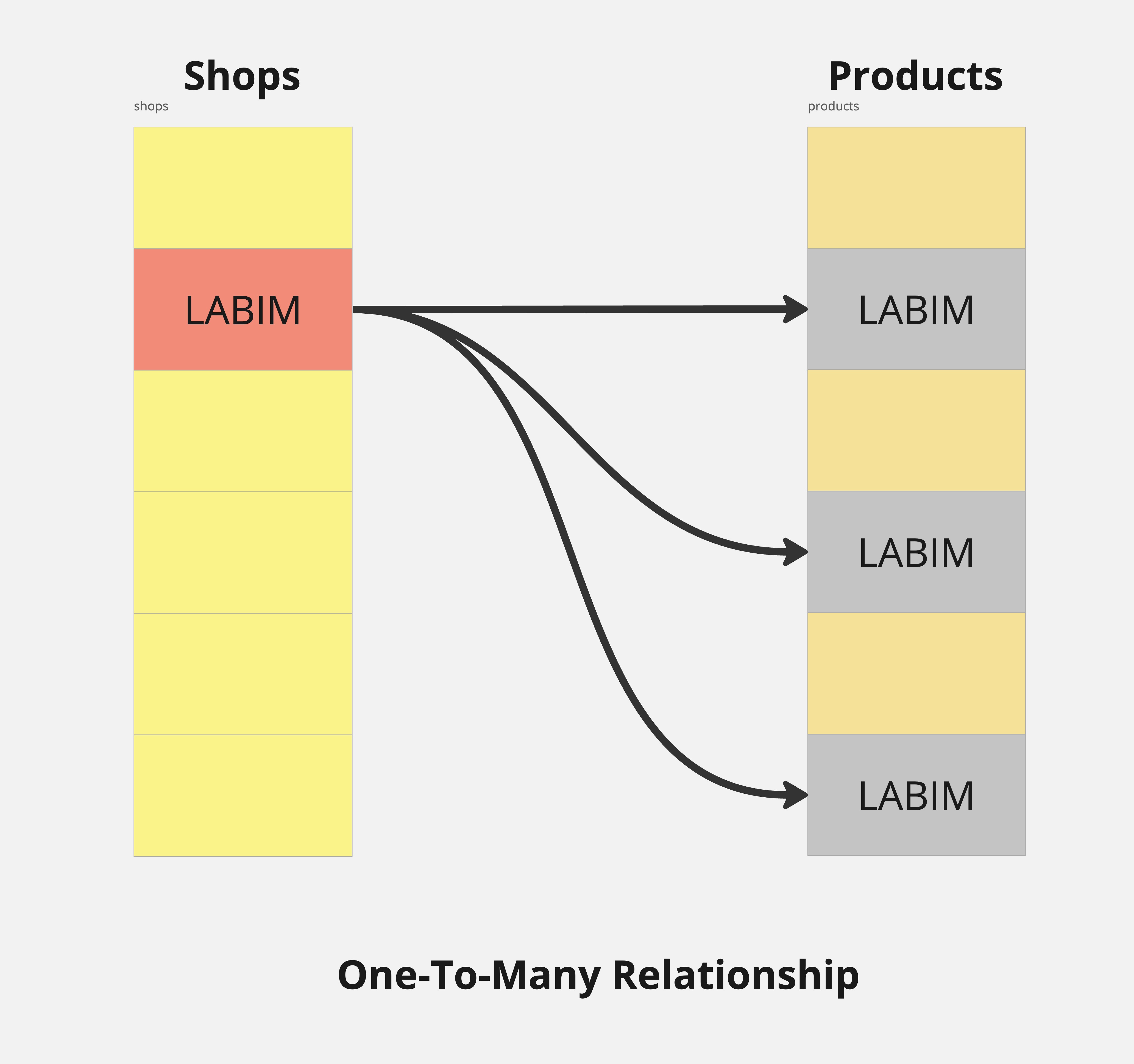 Shops

shops

LABIM

Products

products

LABIM

LABIM

LABIM

One-To-Many Relationship